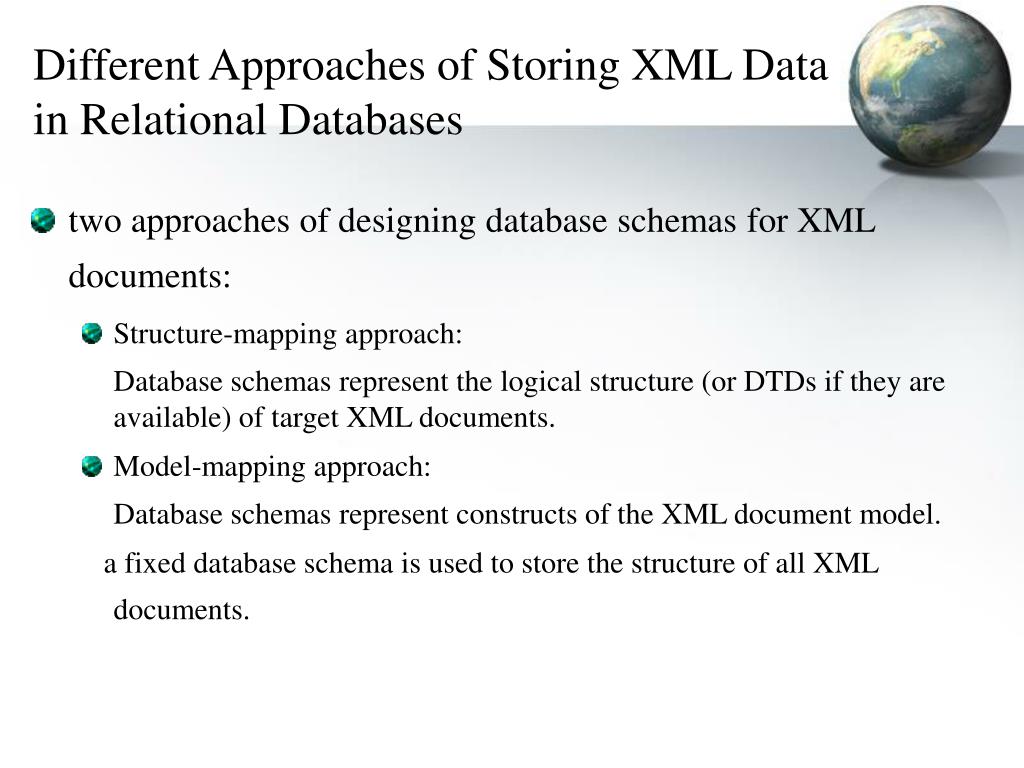 Different Approaches of Storing XML Data in Relational Databases

two approaches of designing database schemas for XML documents:

Structure-mapping approach:

Database schemas represent the logical structure (or DTDs if they are available) of target XML documents.

Model-mapping approach:

Database schemas represent constructs of the XML document model.

a fixed database schema is used to store the structure of all XML documents.